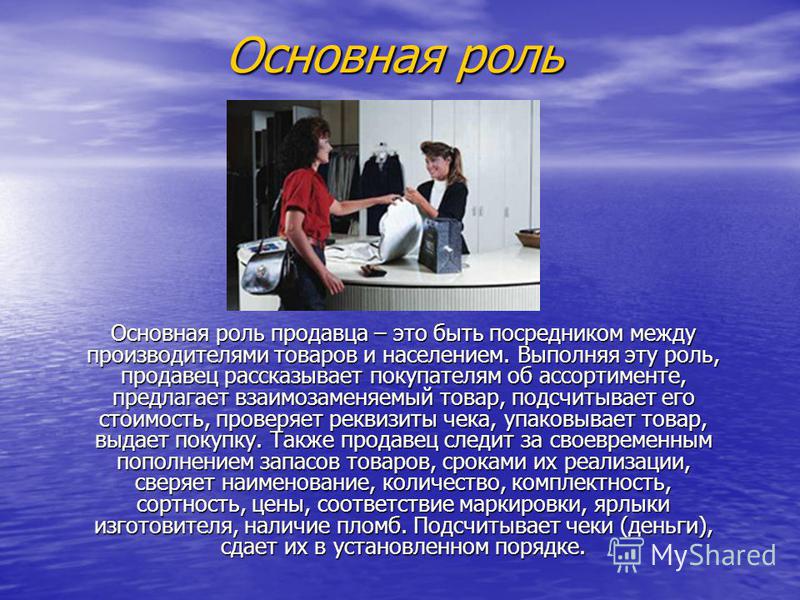 Основная роль

Основная роль продавца – это быть посредником между производителями товаров и населением. Выполняя эту роль, продавец рассказывает покупателям об ассортименте, предлагает взаимозаменяемый товар, подсчитывает его стоимость, проверяет реквизиты чека, упаковывает товар, выдает покупку. Также продавец следит за своевременным пополнением запасов товаров, сроками их реализации, сверяет наименование, количество, комплектность, сортность, цены, соответствие маркировки, ярлыки изготовителя, наличие пломб. Подсчитывает чеки (деньги), сдает их в установленном порядке.

MyShared